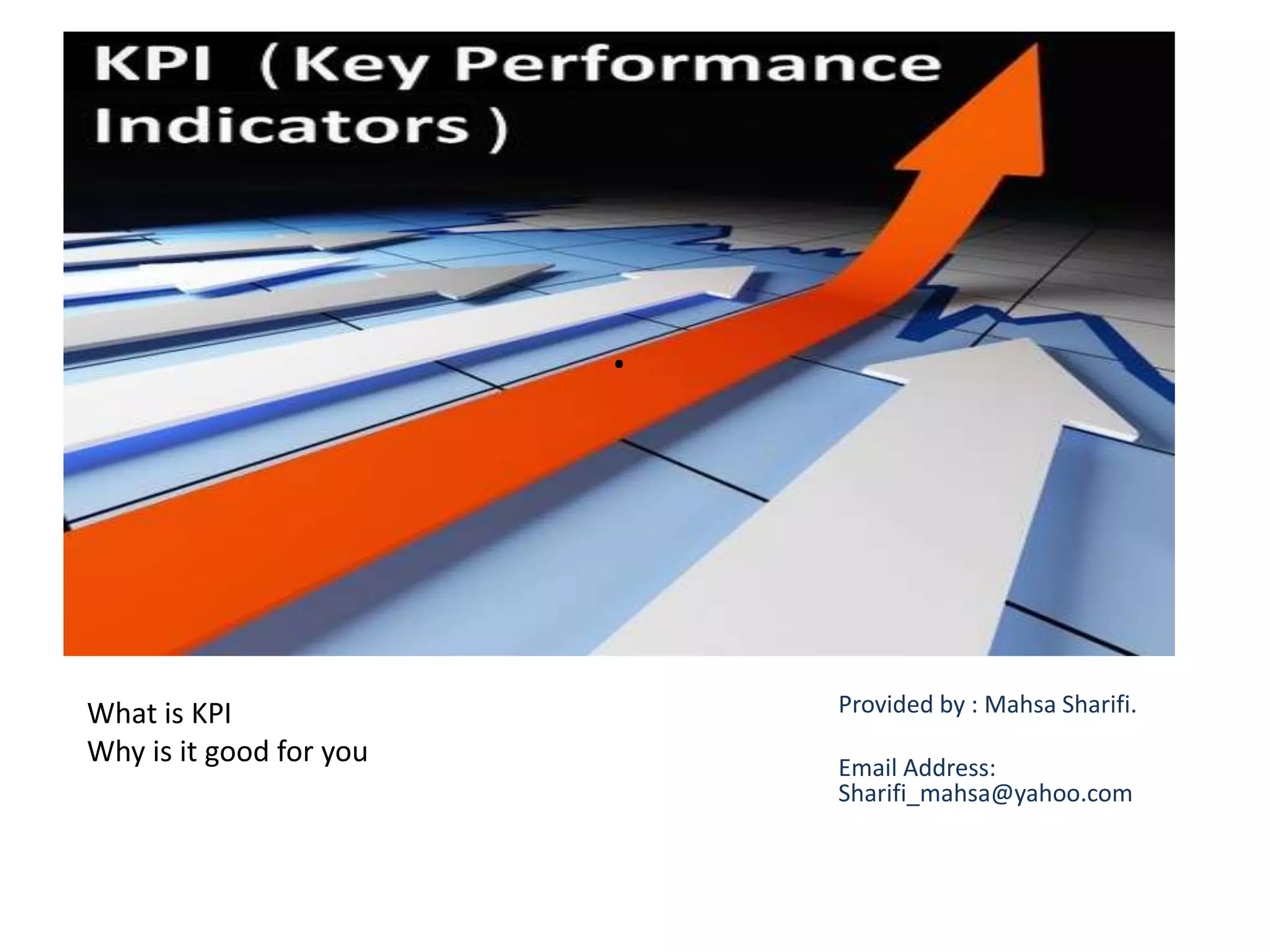 KPI (Key Performance Indicators )

What is KPI
Why is it good for you

Provided by : Mahsa Sharifi.

Email Address:
Sharifi_mahsa@yahoo.com